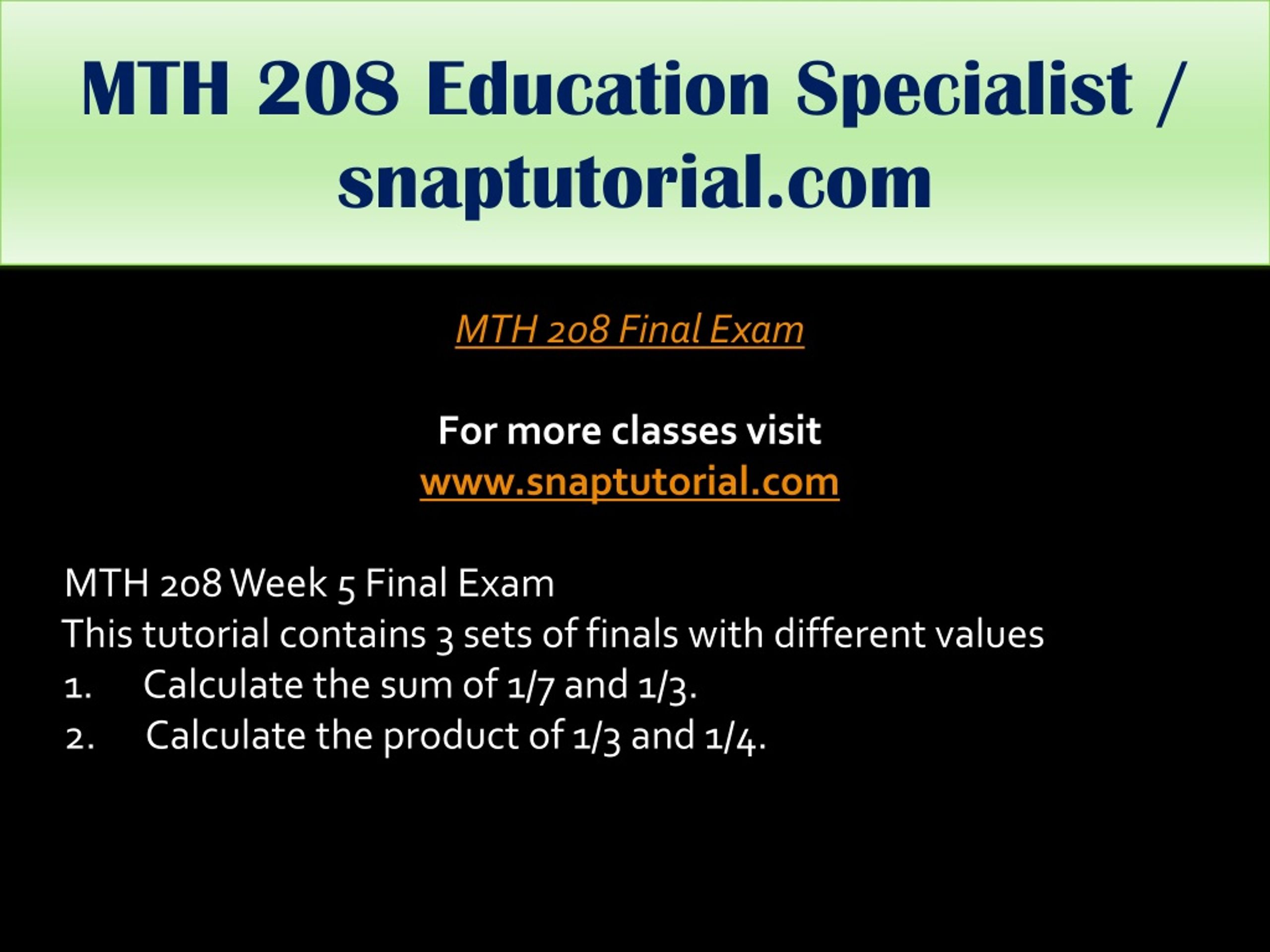 MTH 208 Education Specialist / snaptutorial.com

MTH 208 Final Exam

For more classes visit
www.snaptutorial.com

MTH 208 Week 5 Final Exam
This tutorial contains 3 sets of finals with different values
1. Calculate the sum of 1/7 and 1/3.
2. Calculate the product of 1/3 and 1/4.